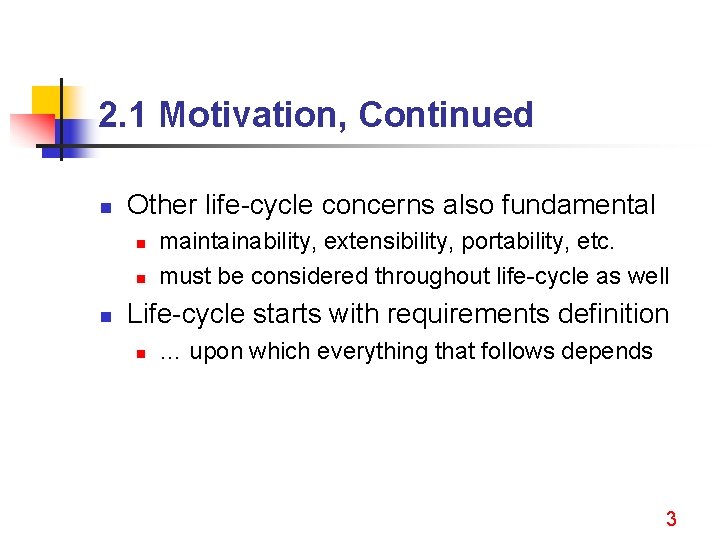 2.1 Motivation, Continued

- Other life-cycle concerns also fundamental
  - maintainability, extensibility, portability, etc.
  - must be considered throughout life-cycle as well
- Life-cycle starts with requirements definition
  - … upon which everything that follows depends

3